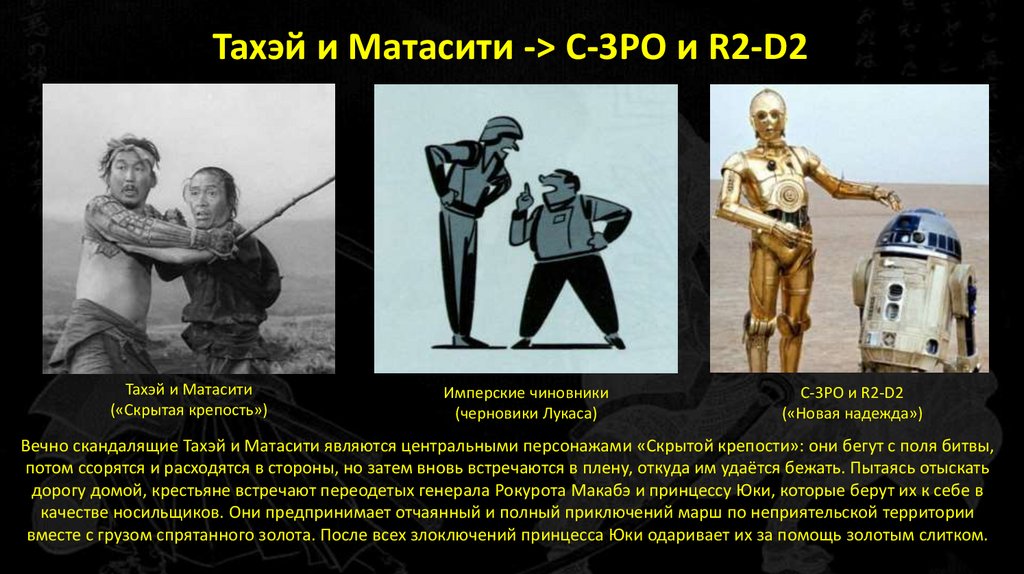 Тахэй и Матасити -> C-3PO и R2-D2

Тахэй и Матасити
(«Скрытая крепость»)

Имперские чиновники
(черновики Лукаса)

C-3PO и R2-D2
(«Новая надежда»)

Вечно скандалящие Тахэй и Матасити являются центральными персонажами «Скрытой крепости»: они бегут с поля битвы, потом ссорятся и расходятся в стороны, но затем вновь встречаются в плену, откуда им удаётся бежать. Пытаясь отыскать дорогу домой, крестьяне встречают переодетых генерала Рокурота Макабэ и принцессу Юки, которые берут их к себе в качестве носильщиков. Они предпринимает отчаянный и полный приключений марш по неприятельской территории вместе с грузом спрятанного золота. После всех злоключений принцесса Юки одаривает их за помощь золотым слитком.